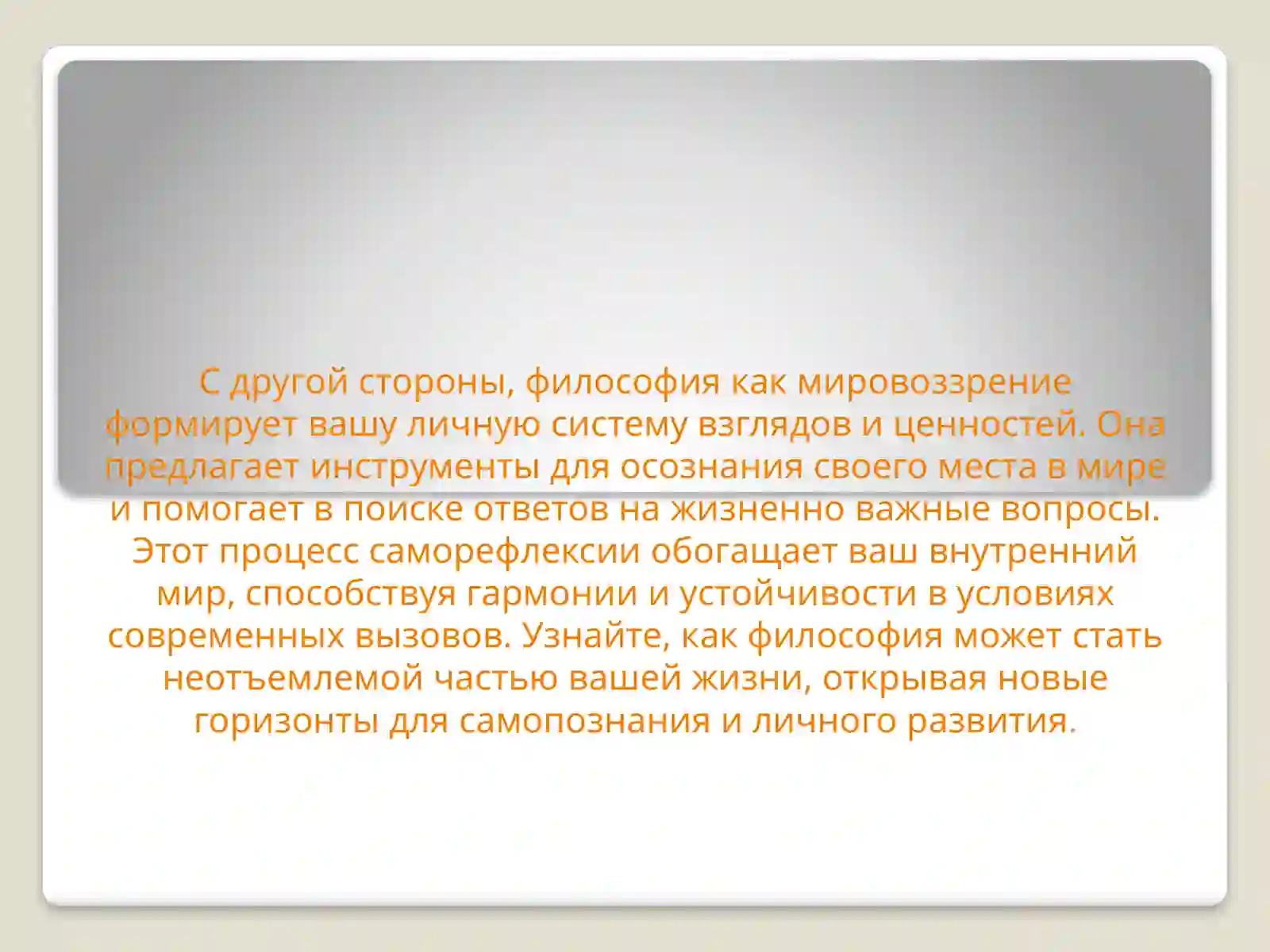 С другой стороны, философия как мировоззрение формирует вашу личную систему взглядов и ценностей. Она предлагает инструменты для осознания своего места в мире и помогает в поиске ответов на жизненно важные вопросы. Этот процесс саморефлексии обогащает ваш внутренний мир, способствуя гармонии и устойчивости в условиях современных вызовов. Узнайте, как философия может стать неотъемлемой частью вашей жизни, открывая новые горизонты для самопознания и личного развития.